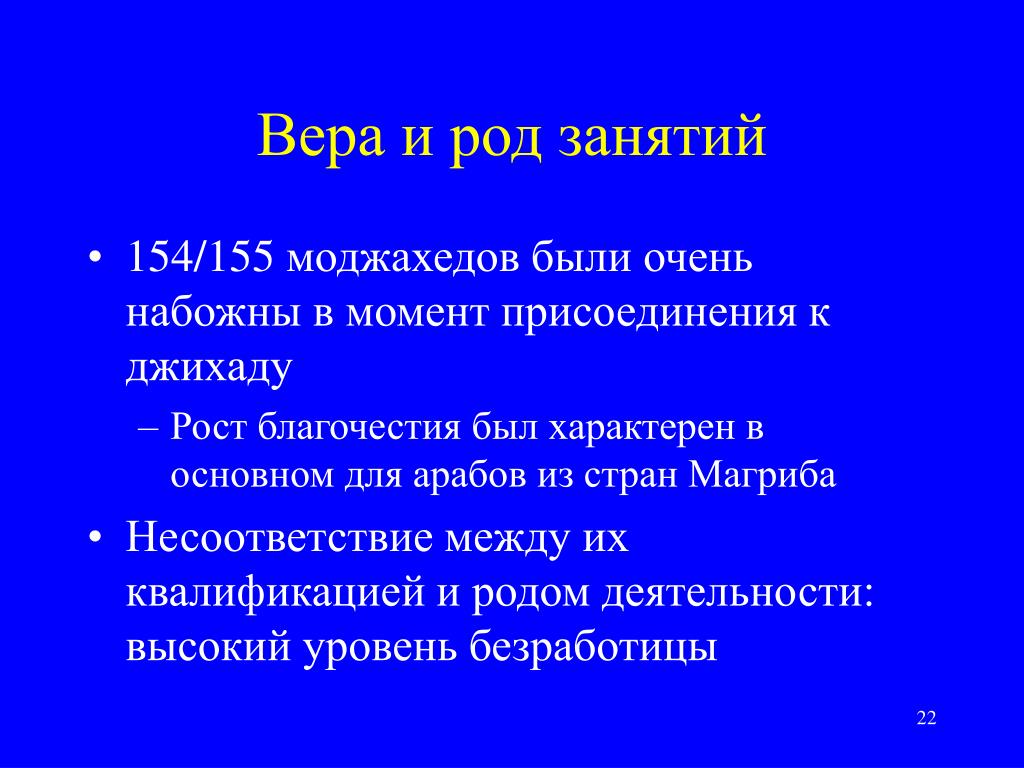 Вера и род занятий

• 154/155 моджахедов были очень набожны в момент присоединения к джихаду

– Рост благочестия был характерен в основном для арабов из стран Магриба

• Несоответствие между их квалификацией и родом деятельности: высокий уровень безработицы

22